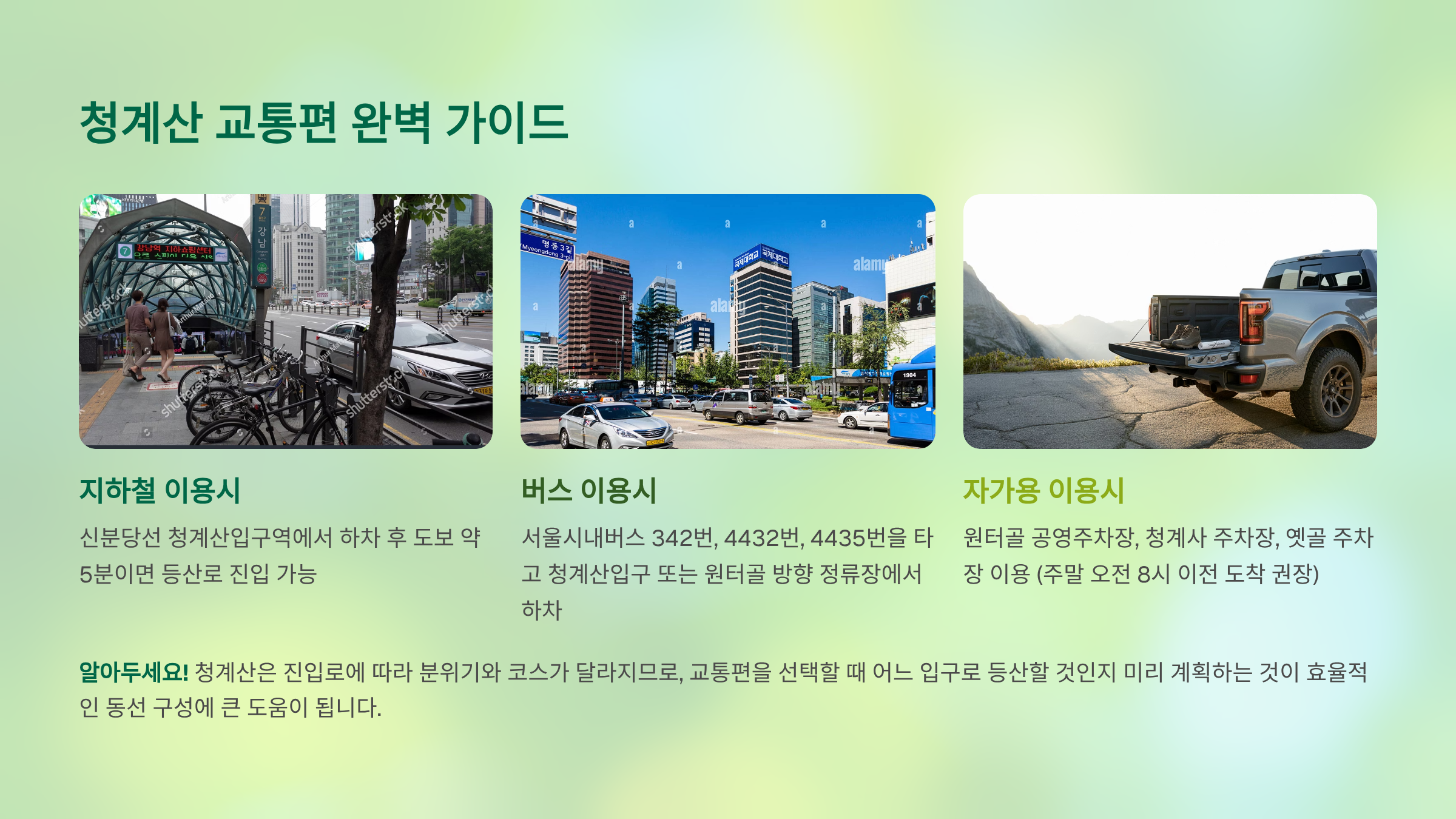 청계산 교통편 완벽 가이드

지하철 이용시

신분당선 청계산입구역에서 하차 후 도보 약 5분이면 등산로 진입 가능

버스 이용시

서울시내버스 342번, 4432번, 4435번을 타고 청계산입구 또는 원터골 방향 정류장에서 하차

자가용 이용시

원터골 공영주차장, 청계사 주차장, 옛골 주차장 이용 (주말 오전 8시 이전 도착 권장)

알아두세요! 청계산은 진입로에 따라 분위기와 코스가 달라지므로, 교통편을 선택할 때 어느 입구로 등산할 것인지 미리 계획하는 것이 효율적인 동선 구성에 큰 도움이 됩니다.